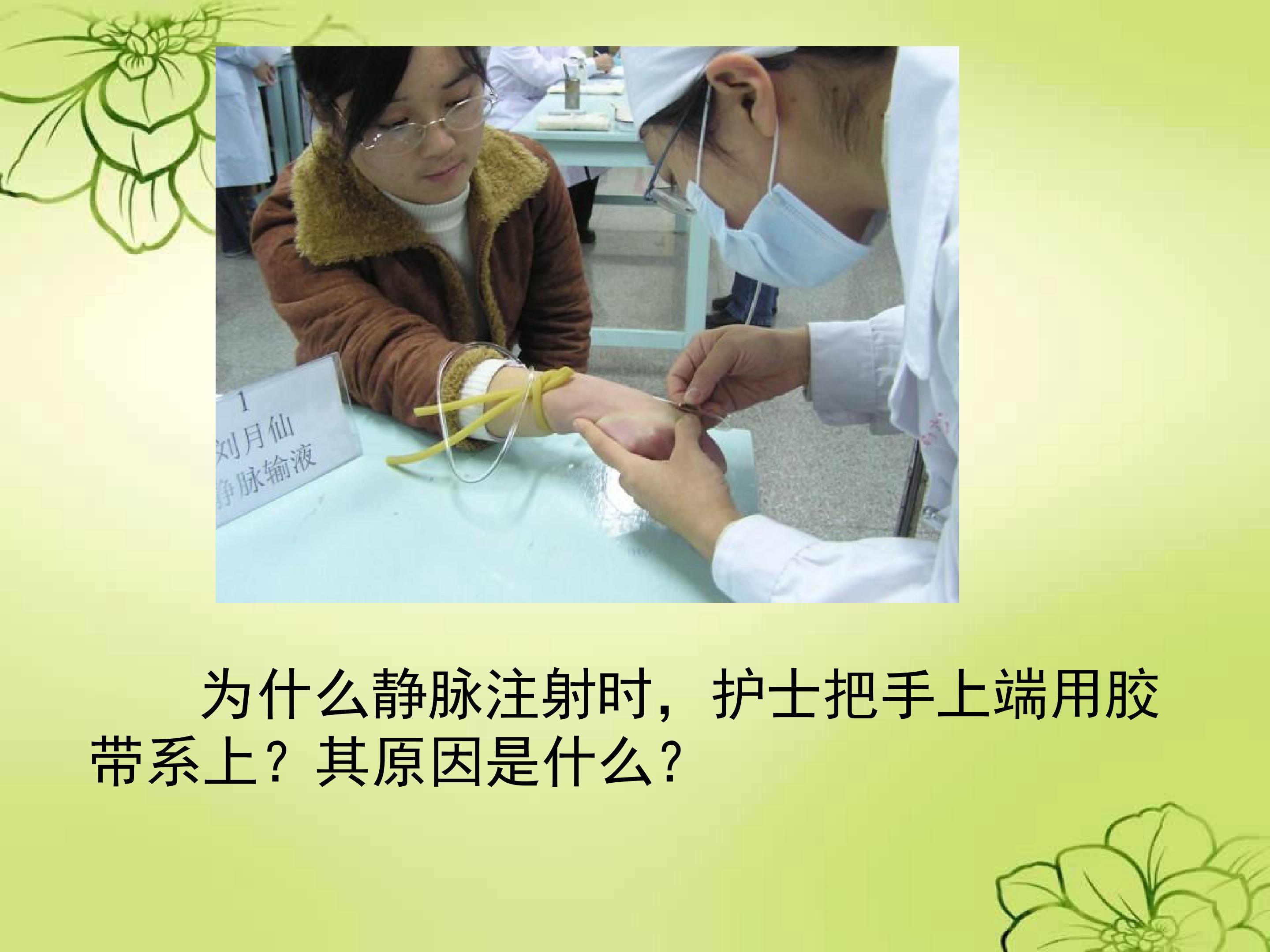 1
刘月仙
静脉输液

为什么静脉注射时，护士把手上端用胶带系上？其原因是什么？